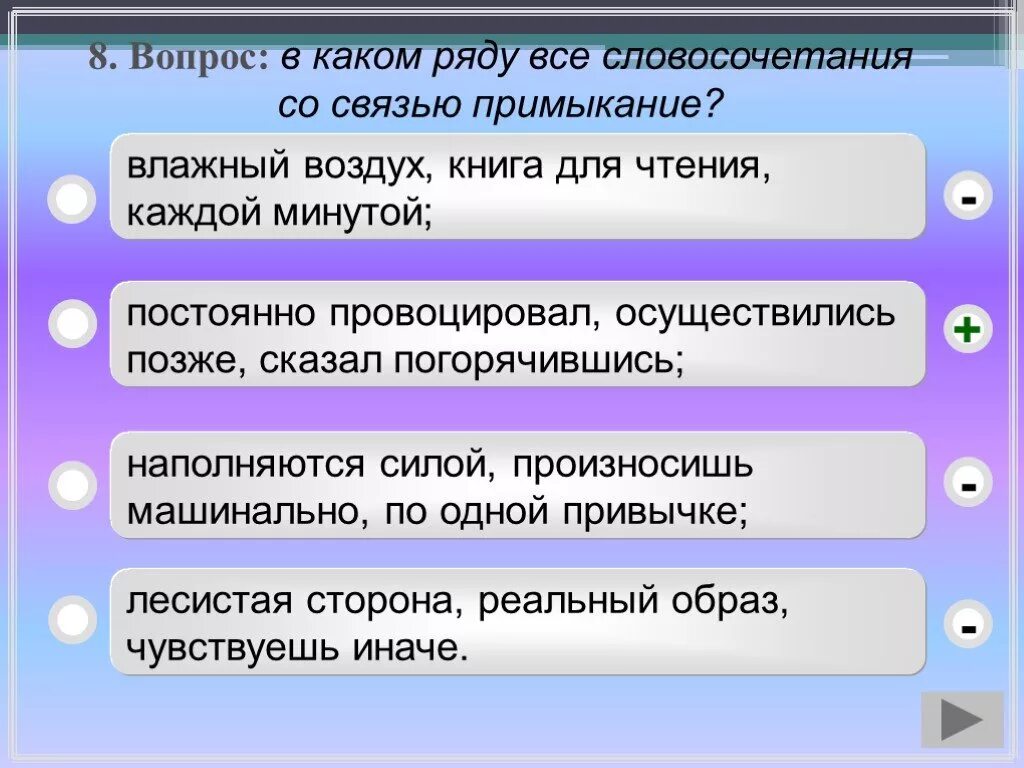 8. Вопрос: в каком ряду все словосочетания со связью примыкание?

влажный воздух, книга для чтения, каждой минутой;

-

постоянно провоцировал, осуществились позже, сказал погорячившись;

+

наполняются силой, произносишь машинально, по одной привычке;

-

лесистая сторона, реальный образ, чувствуешь иначе.

-